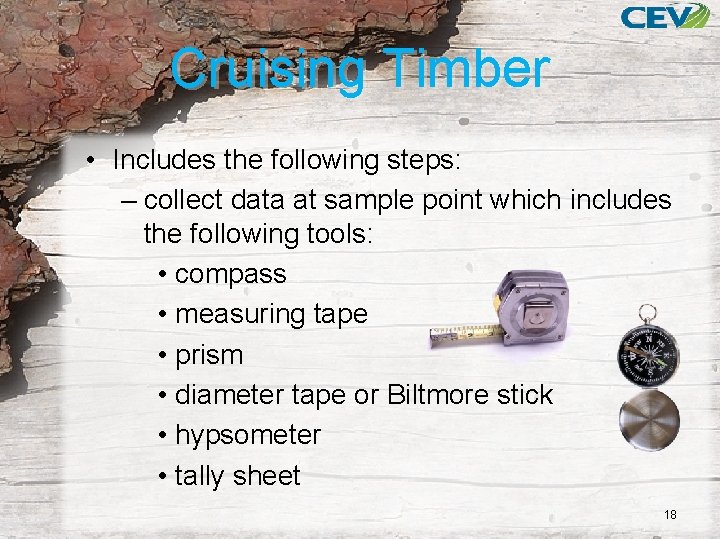 CEV

Cruising Timber

• Includes the following steps:
– collect data at sample point which includes the following tools:
• compass
• measuring tape
• prism
• diameter tape or Biltmore stick
• hypsometer
• tally sheet

18